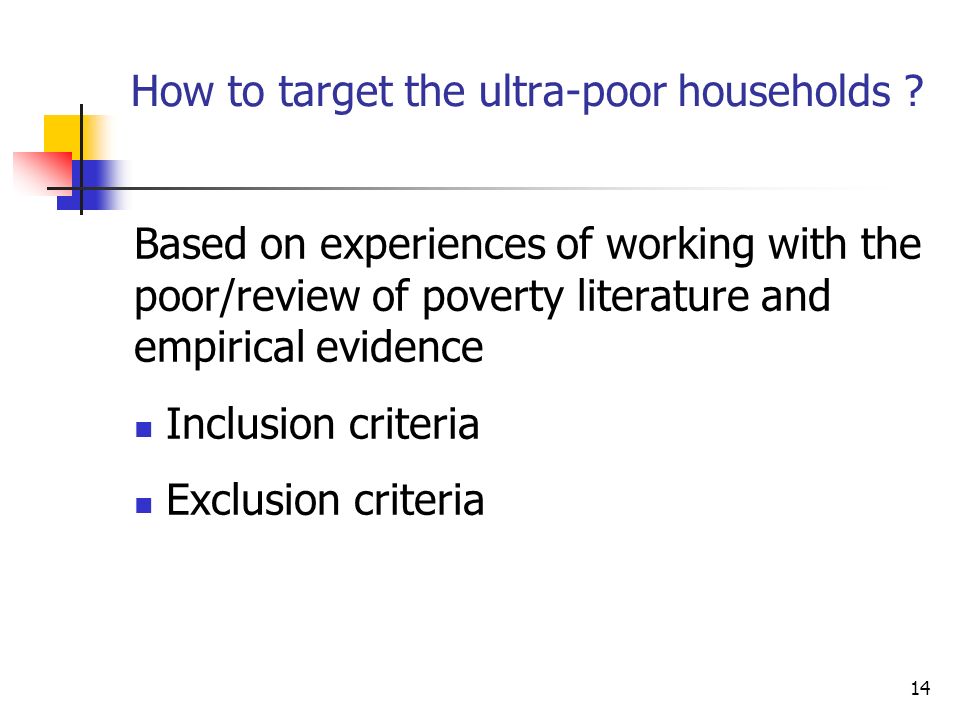 How to target the ultra-poor households ?

Based on experiences of working with the poor/review of poverty literature and empirical evidence

- Inclusion criteria
- Exclusion criteria

14